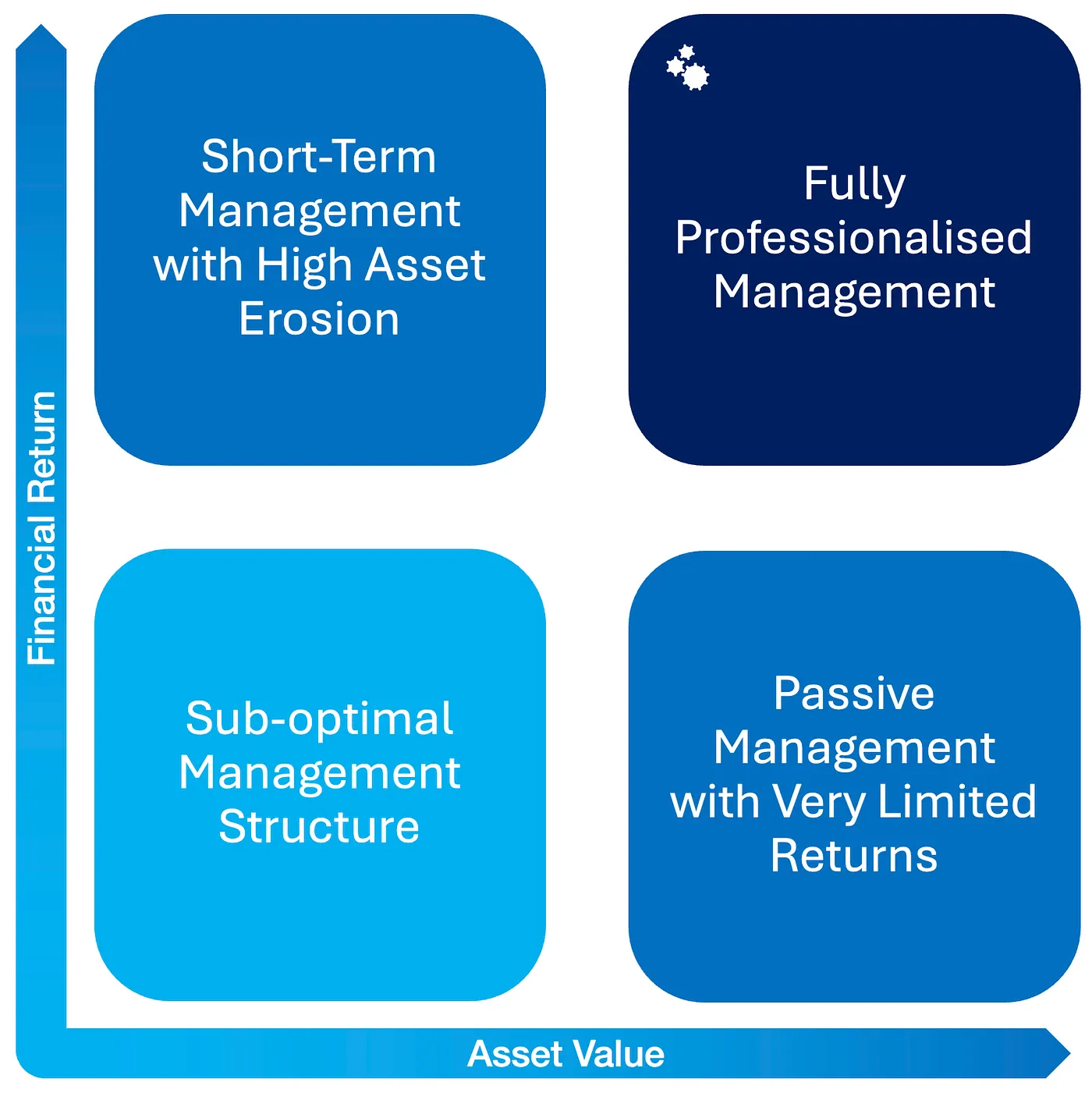 Financial Return

Short-Term Management with High Asset Erosion

Fully Professionalised Management

Sub-optimal Management Structure

Passive Management with Very Limited Returns

Asset Value